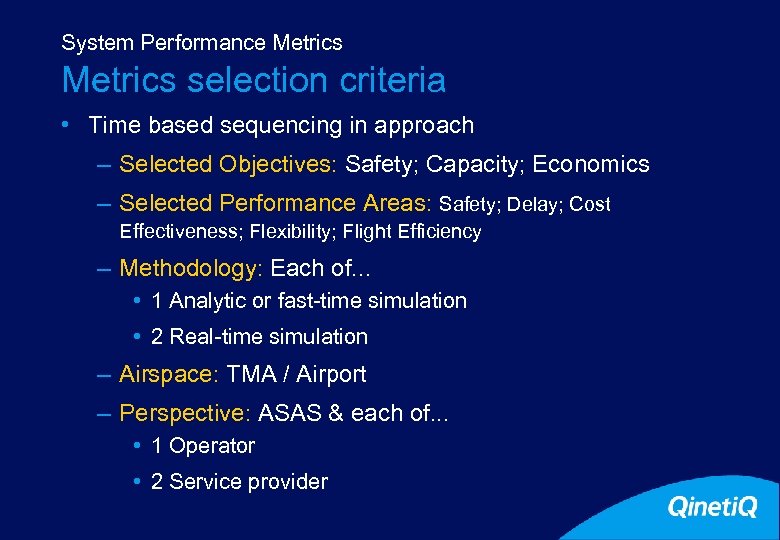 System Performance Metrics

Metrics selection criteria

• Time based sequencing in approach

– Selected Objectives: Safety; Capacity; Economics

– Selected Performance Areas: Safety; Delay; Cost Effectiveness; Flexibility; Flight Efficiency

– Methodology: Each of...

• 1 Analytic or fast-time simulation

• 2 Real-time simulation

– Airspace: TMA / Airport

– Perspective: ASAS & each of...

• 1 Operator

• 2 Service provider

QinetiQ